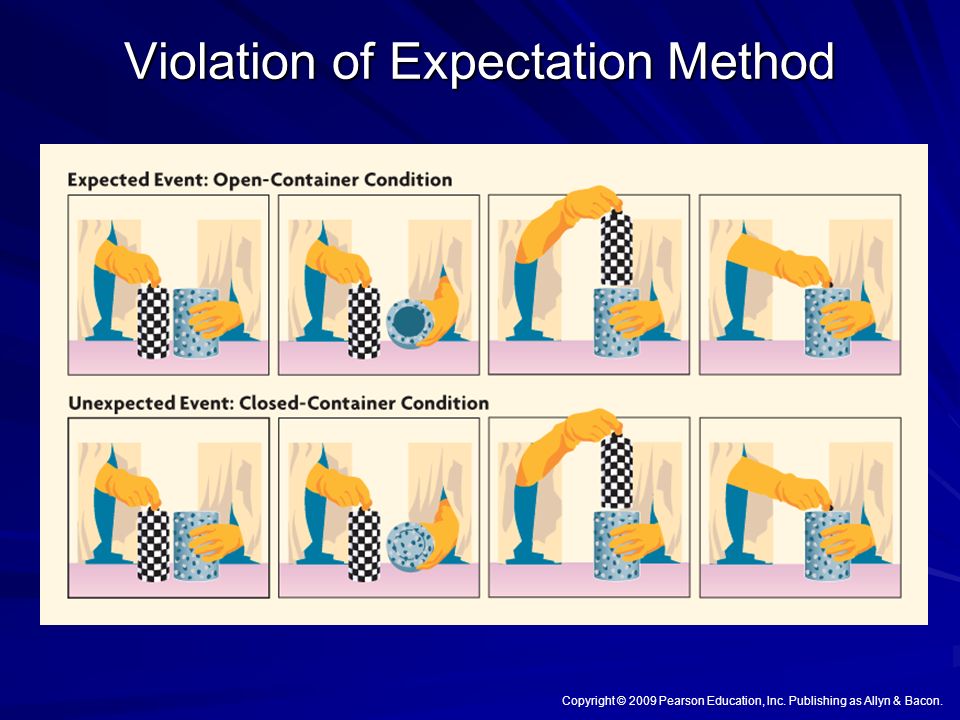 Violation of Expectation Method

Expected Event: Open-Container Condition

Unexpected Event: Closed-Container Condition

Copyright © 2009 Pearson Education, Inc. Publishing as Allyn & Bacon.